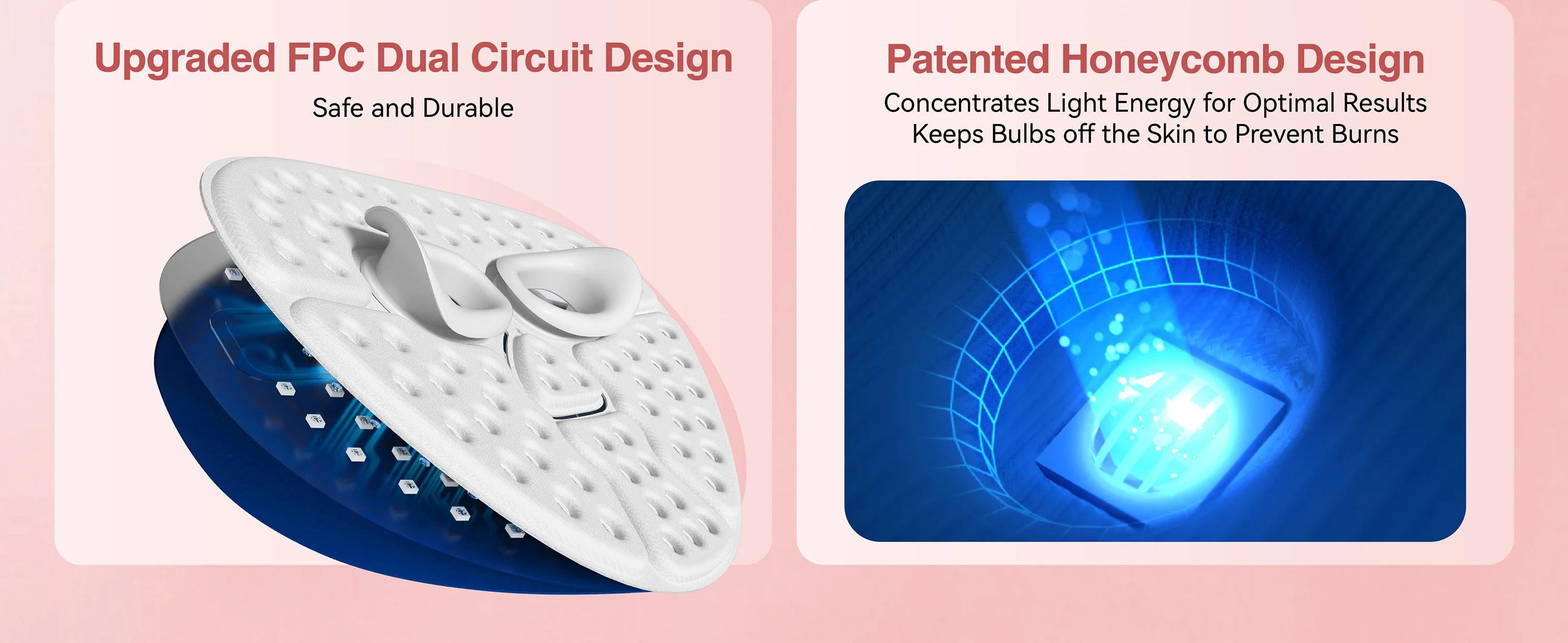 Upgraded FPC Dual Circuit Design
Safe and Durable

Patented Honeycomb Design
Concentrates Light Energy for Optimal Results
Keeps Bulbs off the Skin to Prevent Burns